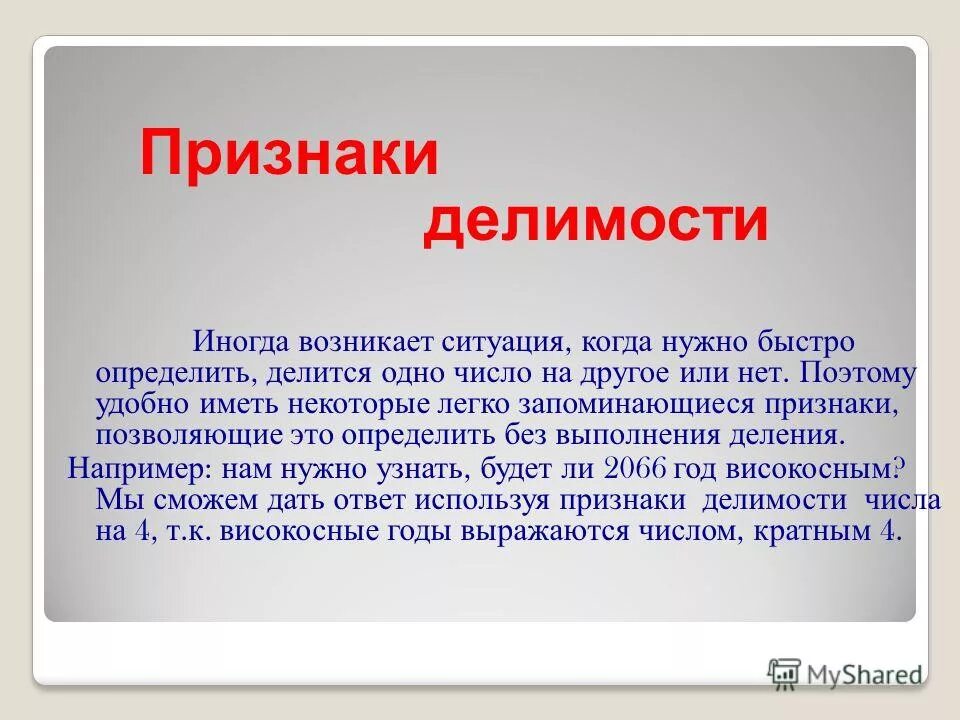 Признаки делимости

Иногда возникает ситуация, когда нужно быстро определить, делится одно число на другое или нет. Поэтому удобно иметь некоторые легко запоминающиеся признаки, позволяющие это определить без выполнения деления.

Например: нам нужно узнать, будет ли 2066 год високосным? Мы сможем дать ответ используя признаки делимости числа на 4, т.к. високосные годы выражаются числом, кратным 4.

MyShared